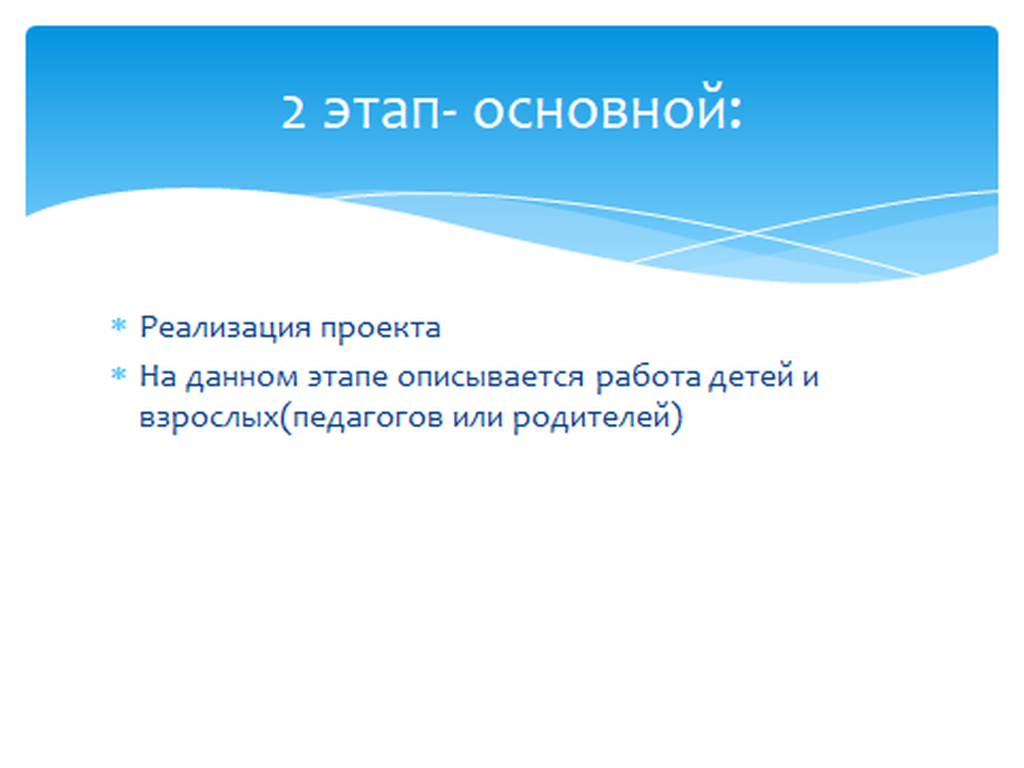 2 этап- основной:

* Реализация проекта
* На данном этапе описывается работа детей и взрослых(педагогов или родителей)